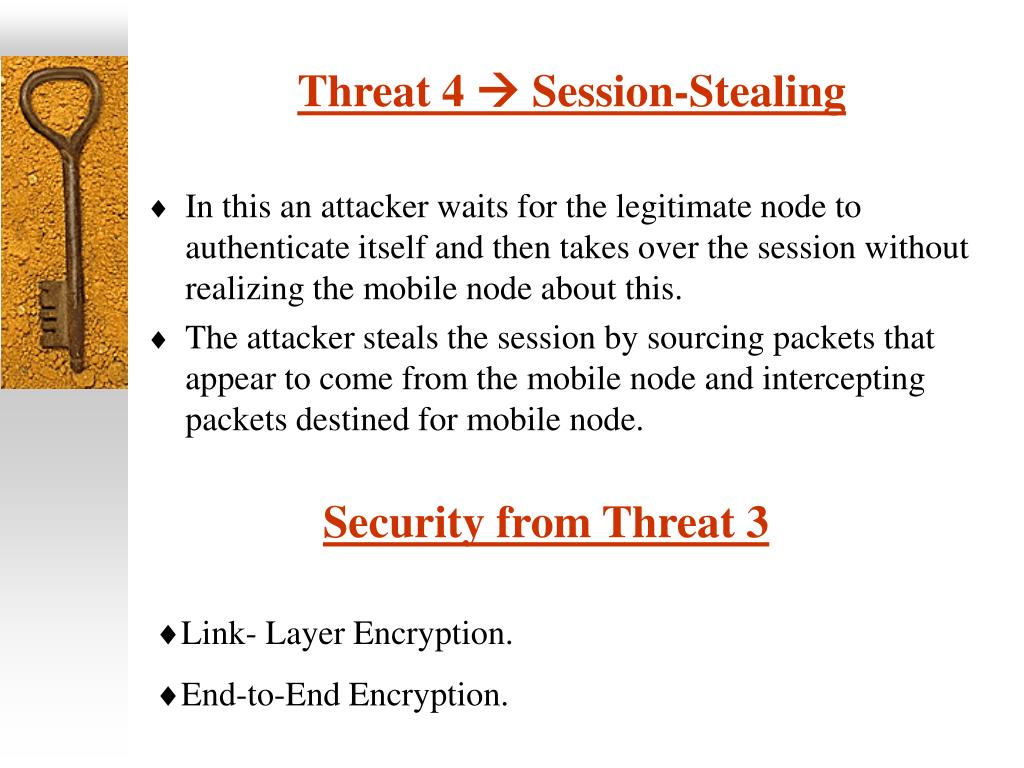 Threat 4 → Session-Stealing

♦ In this an attacker waits for the legitimate node to authenticate itself and then takes over the session without realizing the mobile node about this.

♦ The attacker steals the session by sourcing packets that appear to come from the mobile node and intercepting packets destined for mobile node.

Security from Threat 3

♦Link- Layer Encryption.

♦End-to-End Encryption.